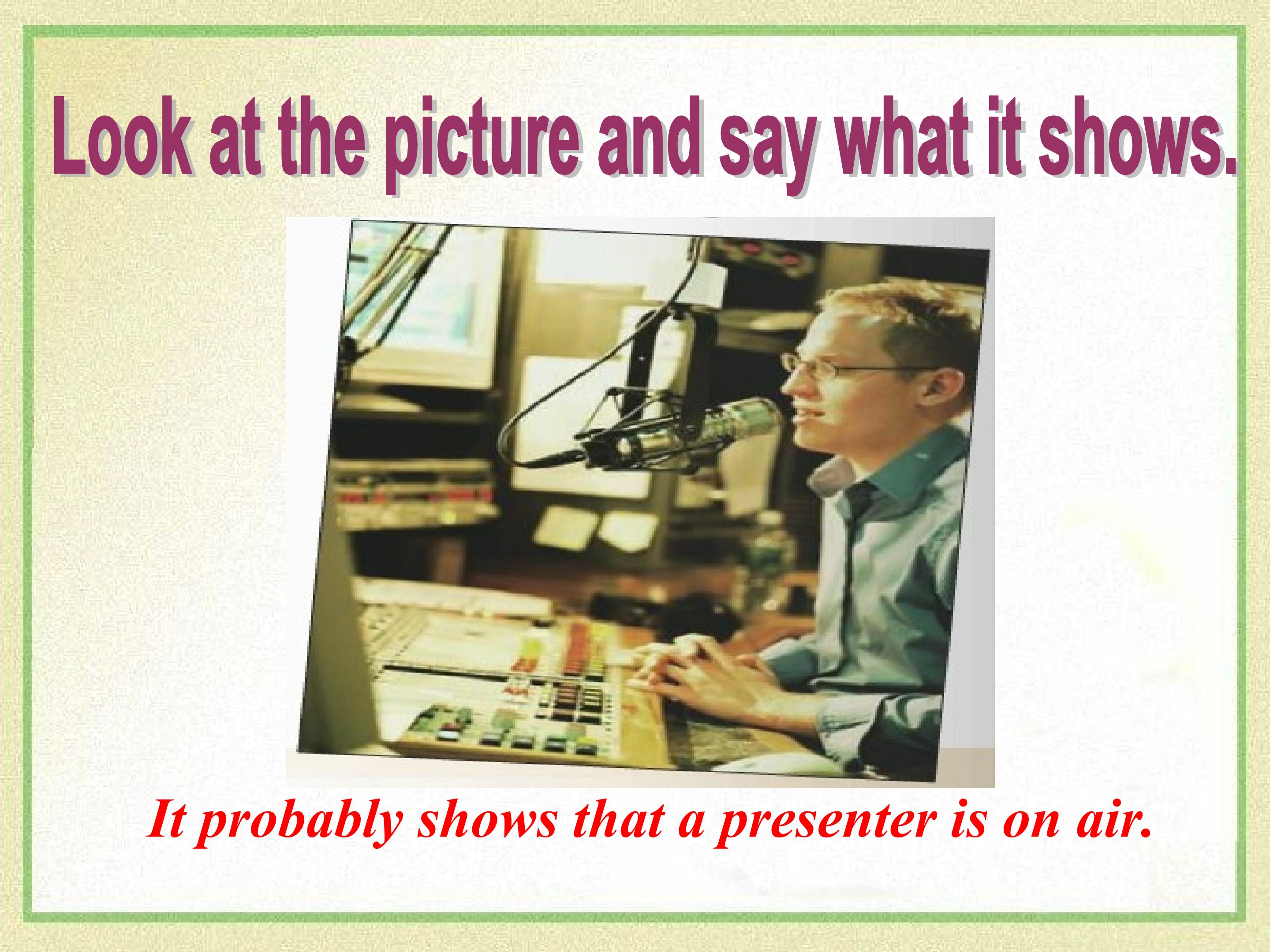 Look at the picture and say what it shows.

It probably shows that a presenter is on air.